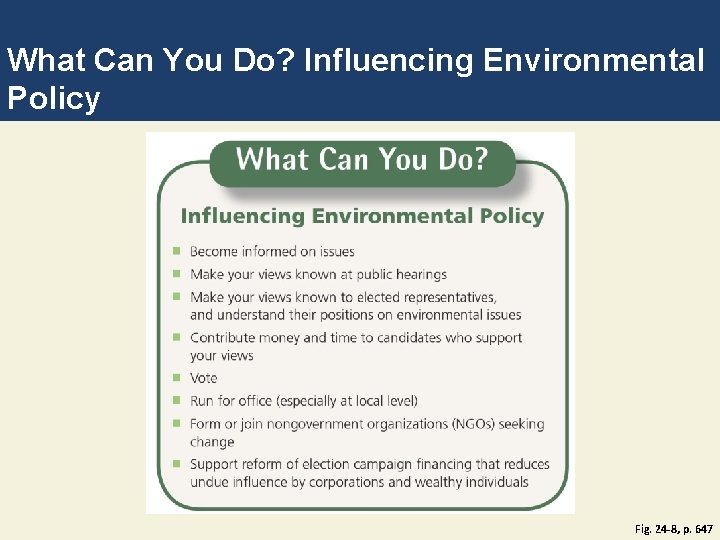 What Can You Do? Influencing Environmental Policy

What Can You Do?

Influencing Environmental Policy

- Become informed on issues
- Make your views known at public hearings
- Make your views known to elected representatives, and understand their positions on environmental issues
- Contribute money and time to candidates who support your views
- Vote
- Run for office (especially at local level)
- Form or join nongovernment organizations (NGOs) seeking change
- Support reform of election campaign financing that reduces undue influence by corporations and wealthy individuals

Fig. 24-8, p. 647